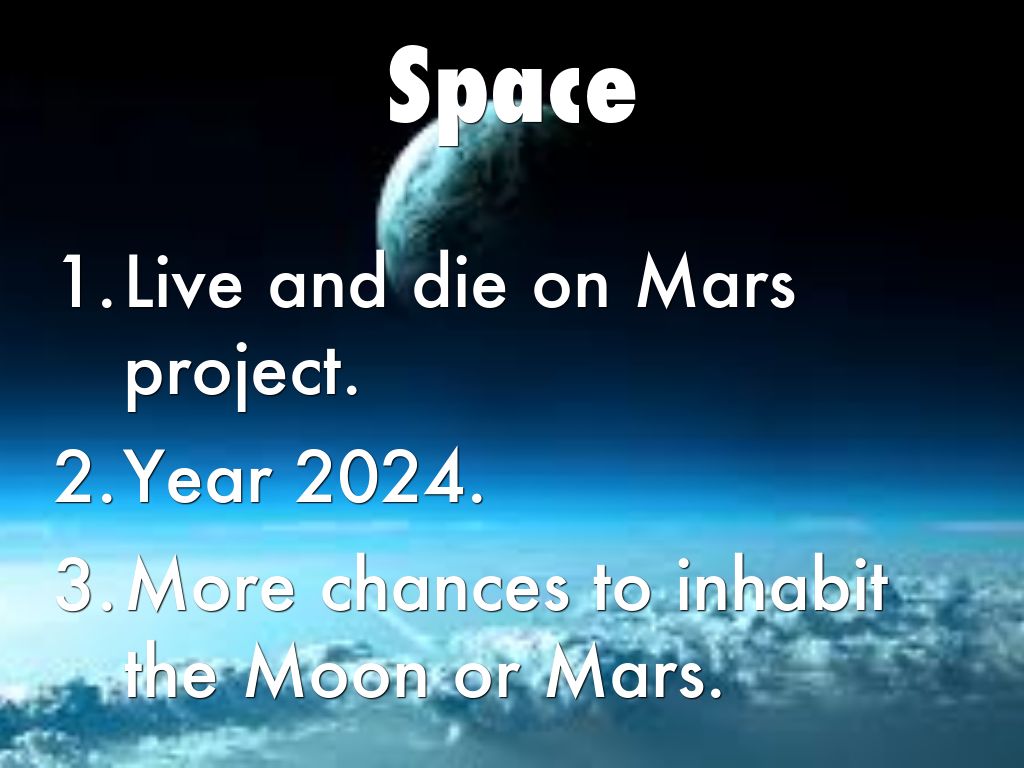 Space

1. Live and die on Mars project.
2. Year 2024.
3. More chances to inhabit the Moon or Mars.